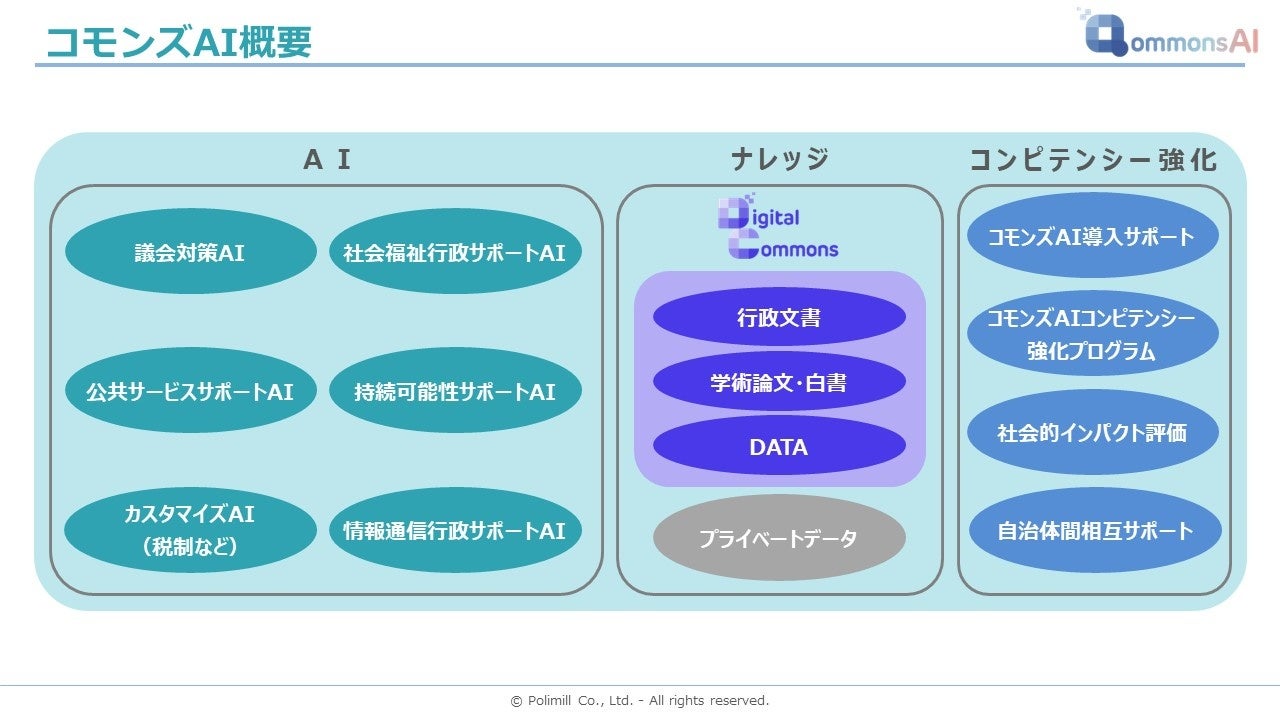 コモンズAI概要

CommonsAI

A I

議会対策AI

社会福祉行政サポートAI

公共サービスサポートAI

持続可能性サポートAI

カスタマイズAI
（税制など）

情報通信行政サポートAI

ナレッジ

Digital Commons

行政文書

学術論文・白書

DATA

プライベートデータ

コンピテンシー強化

コモンズAI導入サポート

コモンズAIコンピテンシー強化プログラム

社会的インパクト評価

自治体間相互サポート

© Polimill Co., Ltd. - All rights reserved.